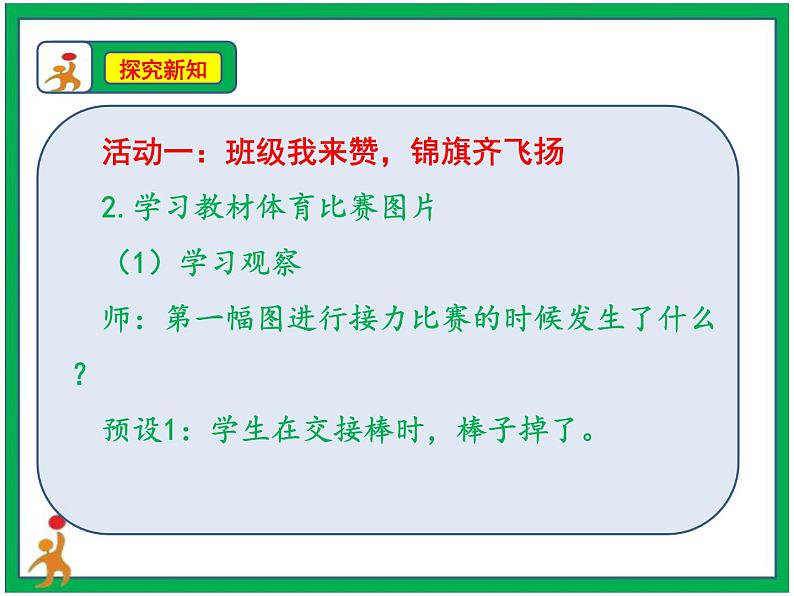 探究新知

活动一：班级我来赞，锦旗齐飞扬

2.学习教材体育比赛图片

（1）学习观察

师：第一幅图进行接力比赛的时候发生了什么？

预设1：学生在交接棒时，棒子掉了。